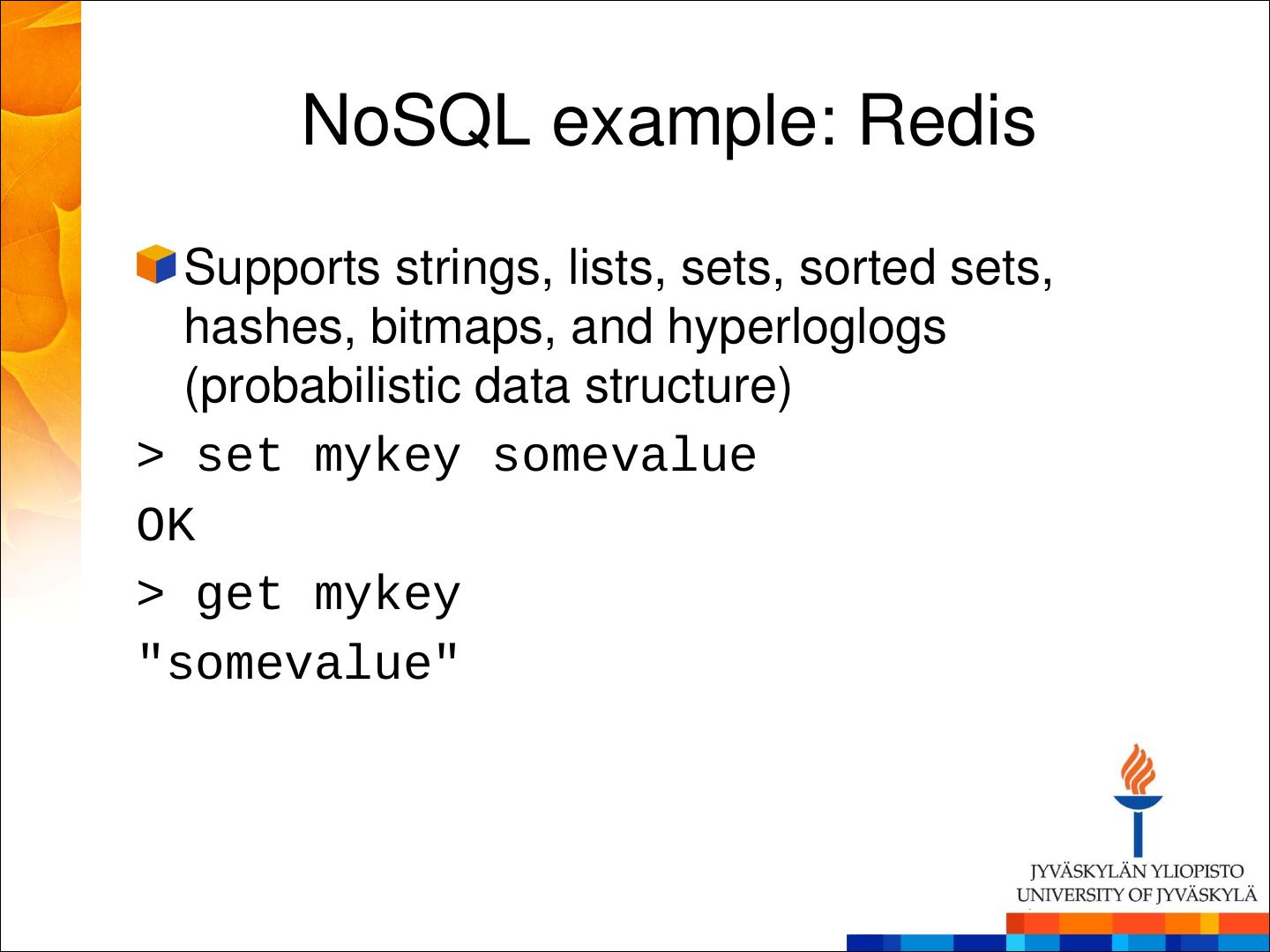 NoSQL example: Redis

Supports strings, lists, sets, sorted sets, hashes, bitmaps, and hyperloglogs (probabilistic data structure)

> set mykey somevalue

OK

> get mykey

"somevalue"

JYVÄSKYLÄN YLIOPISTO
UNIVERSITY OF JYVÄSKYLÄ